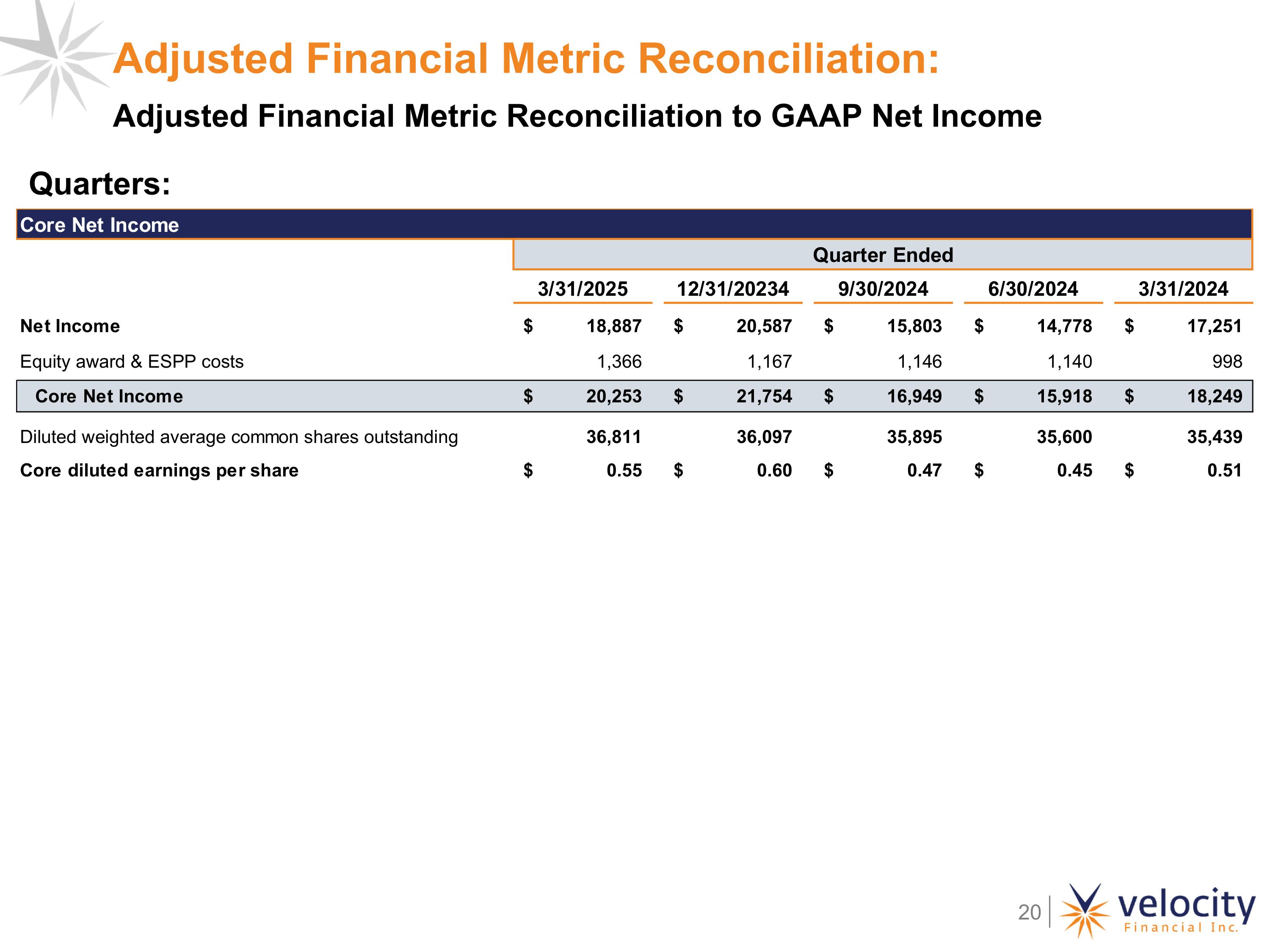 Adjusted Financial Metric Reconciliation:

Adjusted Financial Metric Reconciliation to GAAP Net Income

Quarters:

Core Net Income

| | Quarter Ended | | | | |
|---|---|---|---|---|---|
| | 3/31/2025 | 12/31/20234 | 9/30/2024 | 6/30/2024 | 3/31/2024 |
| Net Income | $ 18,887 | $ 20,587 | $ 15,803 | $ 14,778 | $ 17,251 |
| Equity award & ESPP costs | 1,366 | 1,167 | 1,146 | 1,140 | 998 |
| Core Net Income | $ 20,253 | $ 21,754 | $ 16,949 | $ 15,918 | $ 18,249 |
| Diluted weighted average common shares outstanding | 36,811 | 36,097 | 35,895 | 35,600 | 35,439 |
| Core diluted earnings per share | $ 0.55 | $ 0.60 | $ 0.47 | $ 0.45 | $ 0.51 |

20 velocity Financial Inc.